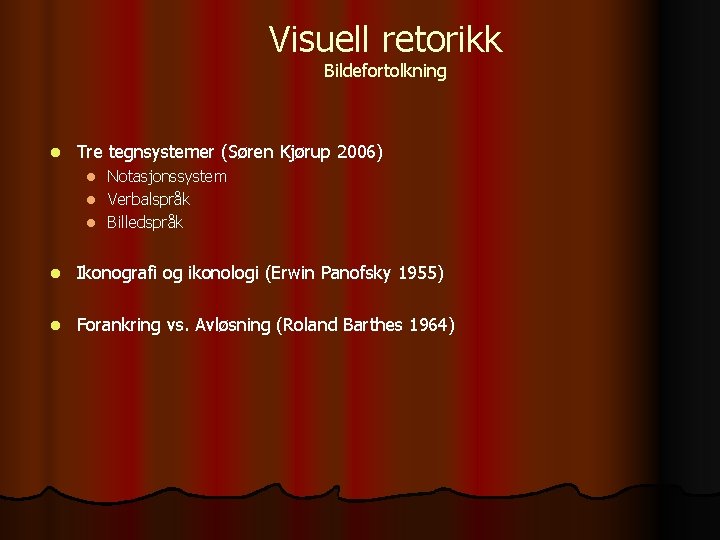 Visuell retorikk
Bildefortolkning

- Tre tegnsystemer (Søren Kjørup 2006)
  - Notasjonssystem
  - Verbalspråk
  - Billedspråk

- Ikonografi og ikonologi (Erwin Panofsky 1955)

- Forankring vs. Avløsning (Roland Barthes 1964)